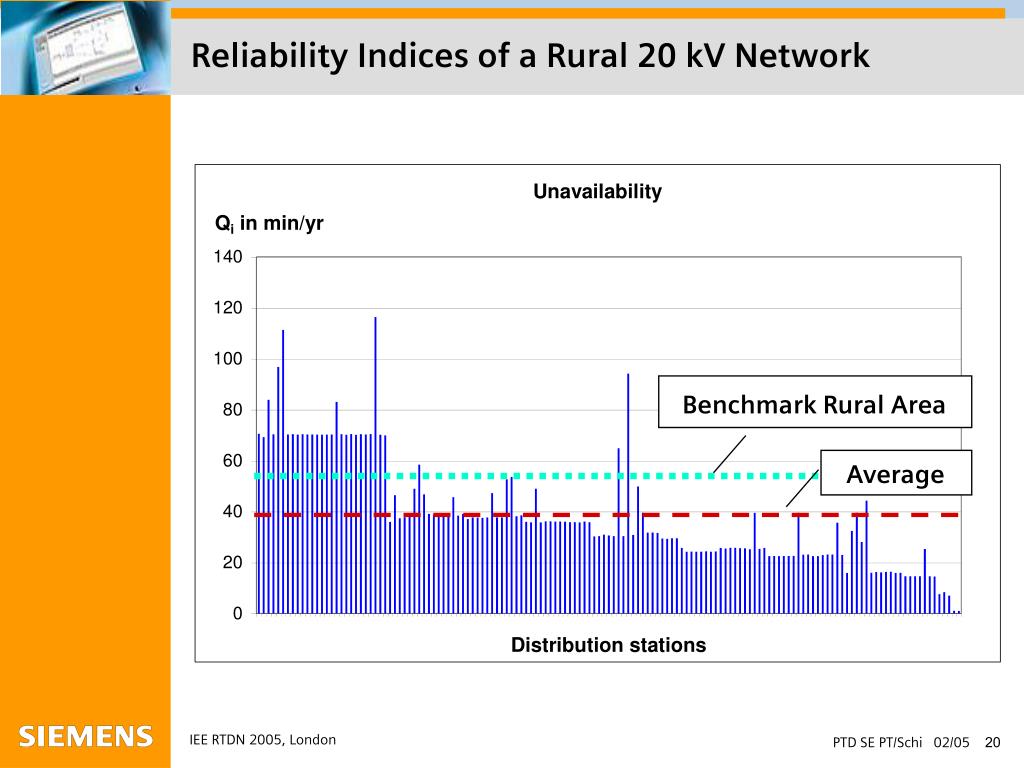 Reliability Indices of a Rural 20 kV Network

Unavailability

$Q_i$ in min/yr

140
120
100
80
60
40
20
0

Benchmark Rural Area

Average

Distribution stations

SIEMENS

IEE RTDN 2005, London

PTD SE PT/Schi 02/05 20